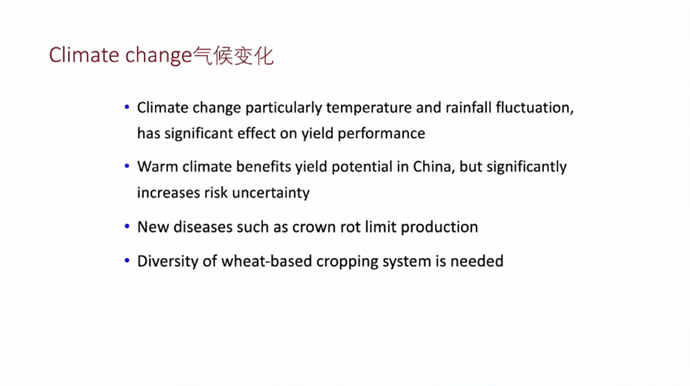 Climate change气候变化

• Climate change particularly temperature and rainfall fluctuation, has significant effect on yield performance
• Warm climate benefits yield potential in China, but significantly increases risk uncertainty
• New diseases such as crown rot limit production
• Diversity of wheat-based cropping system is needed